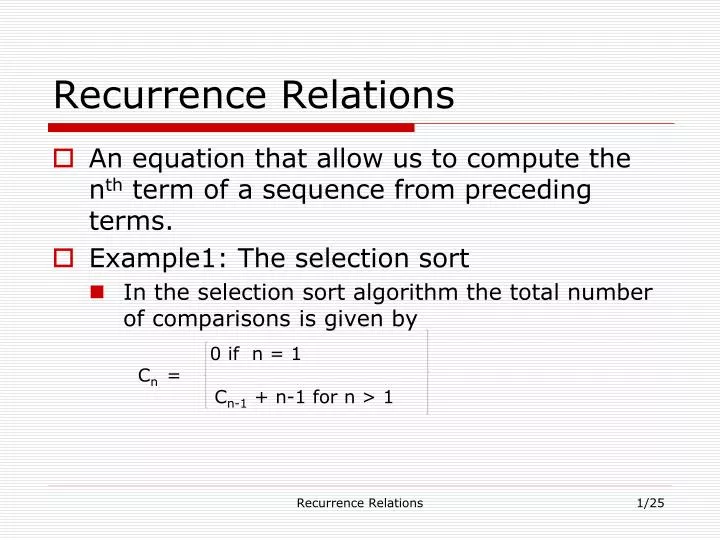 Recurrence Relations

An equation that allow us to compute the $n^{th}$ term of a sequence from preceding terms.

Example1: The selection sort

In the selection sort algorithm the total number of comparisons is given by

$C_n = \begin{cases} 0 \text{ if } n = 1 \\ C_{n-1} + n-1 \text{ for } n > 1 \end{cases}$

Recurrence Relations

1/25